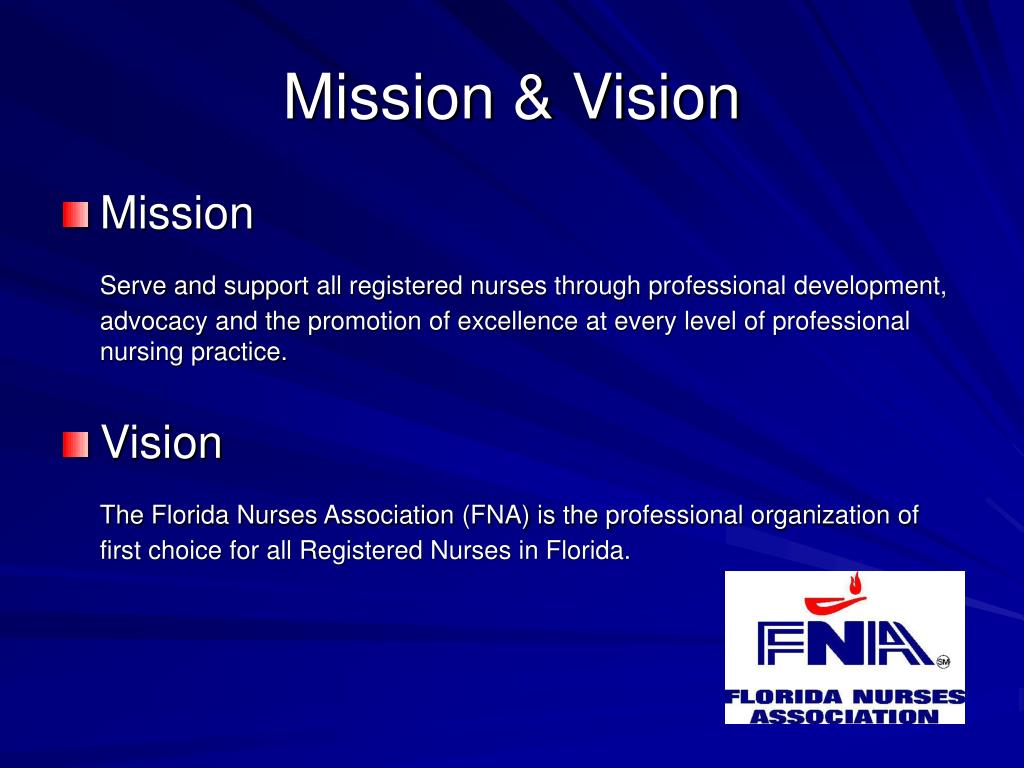 Mission & Vision

Mission

Serve and support all registered nurses through professional development, advocacy and the promotion of excellence at every level of professional nursing practice.

Vision

The Florida Nurses Association (FNA) is the professional organization of first choice for all Registered Nurses in Florida.

FNA SM
FLORIDA NURSES ASSOCIATION